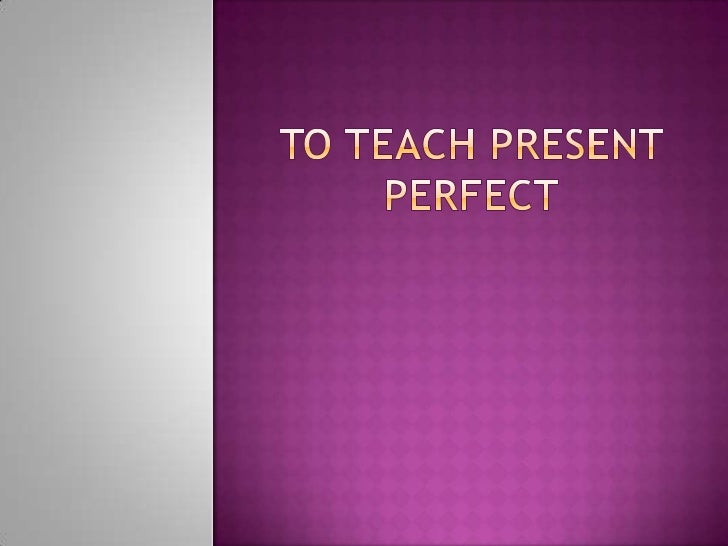 TO TEACH PRESENT PERFECT